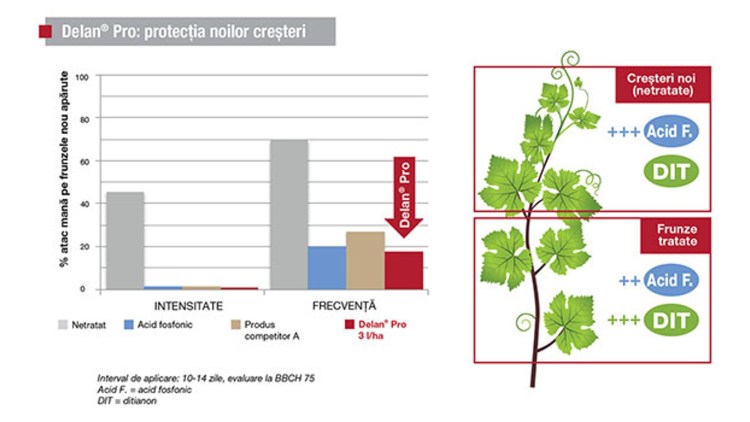 Delan® Pro: protecția noilor creșteri

% atac mană pe frunzele nou apărute

100
80
60
40
20
0

Delan® Pro

INTENSITATE
FRECVENȚĂ

Netratat
Acid fosfonic
Produs competitor A
Delan® Pro 3 l/ha

Interval de aplicare: 10-14 zile, evaluare la BBCH 75
Acid F. = acid fosfonic
DIT = ditianon

Creșteri noi (netratate)
+++ Acid F.
DIT

Frunze tratate
++ Acid F.
+++ DIT